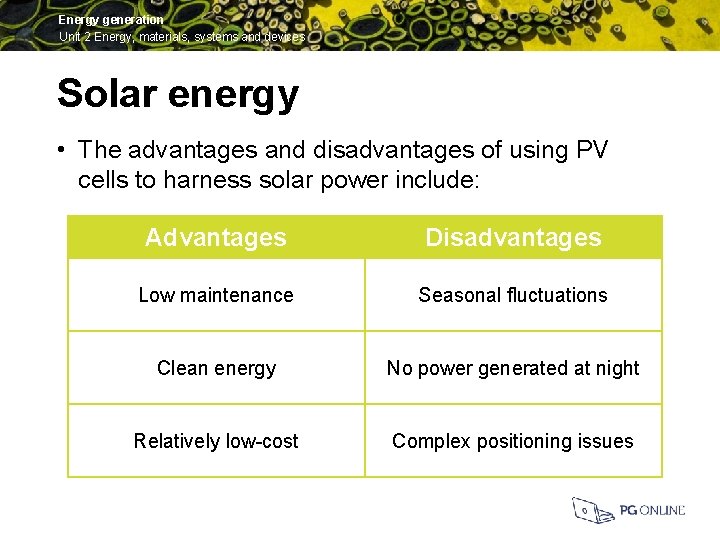 Energy generation
Unit 2 Energy, materials, systems and devices

Solar energy

• The advantages and disadvantages of using PV cells to harness solar power include:

| Advantages | Disadvantages |
|---|---|
| Low maintenance | Seasonal fluctuations |
| Clean energy | No power generated at night |
| Relatively low-cost | Complex positioning issues |

PG ONLINE